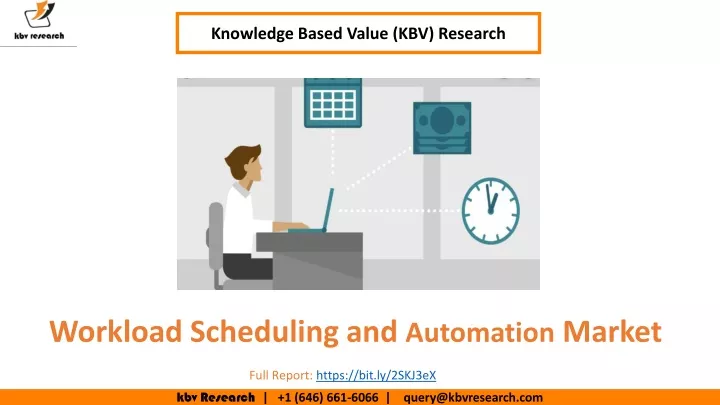 kbv research

Knowledge Based Value (KBV) Research

Workload Scheduling and Automation Market

Full Report: https://bit.ly/2SKJ3eX

kbv Research | +1 (646) 661-6066 | query@kbvresearch.com